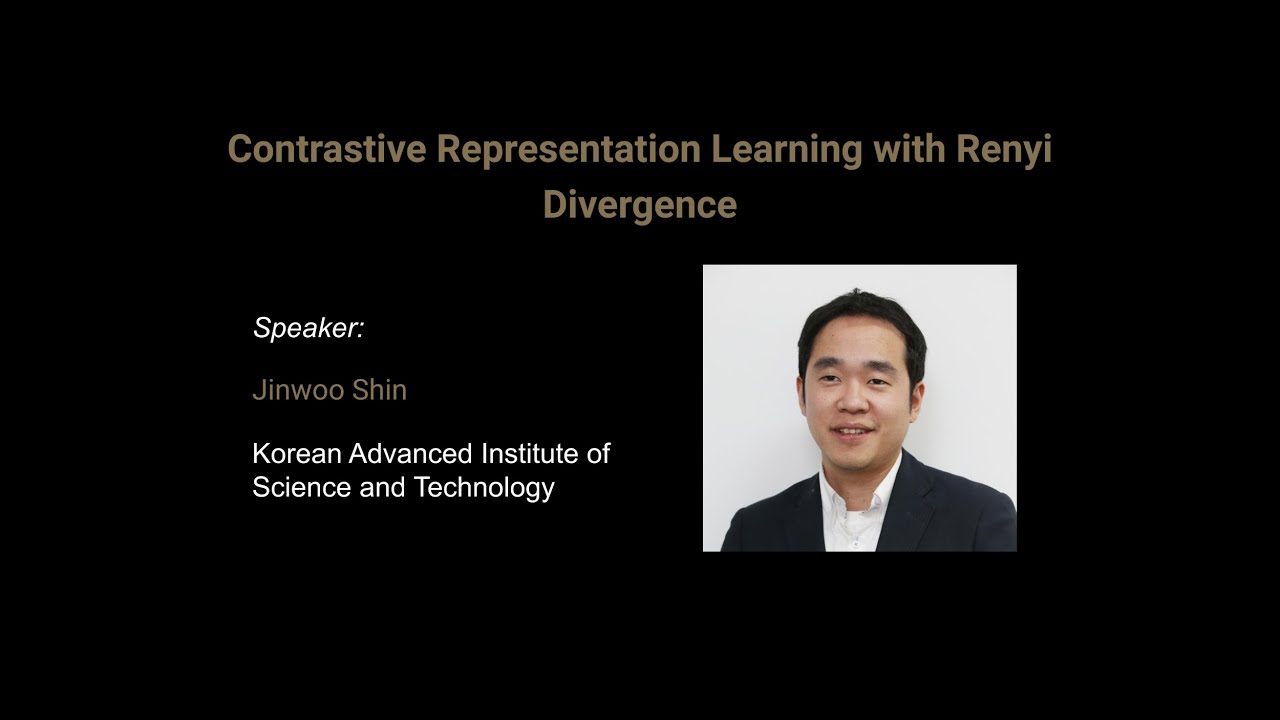 Contrastive Representation Learning with Renyi Divergence

Speaker:

Jinwoo Shin

Korean Advanced Institute of Science and Technology